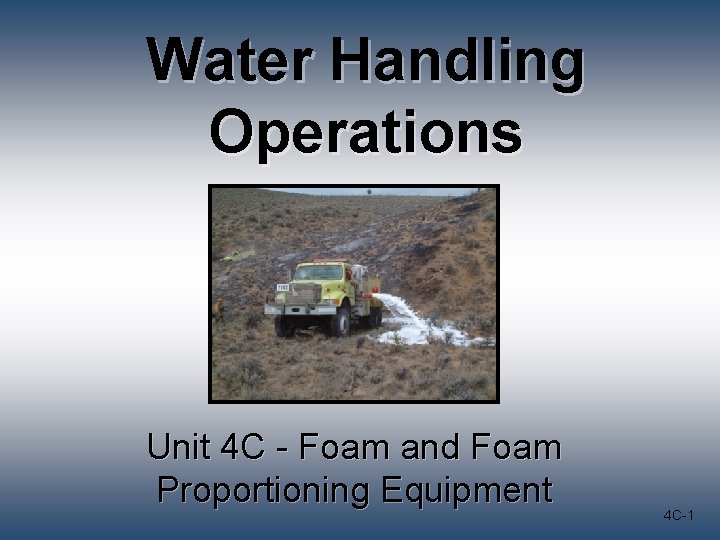 Water Handling Operations

Unit 4C - Foam and Foam Proportioning Equipment

4C-1